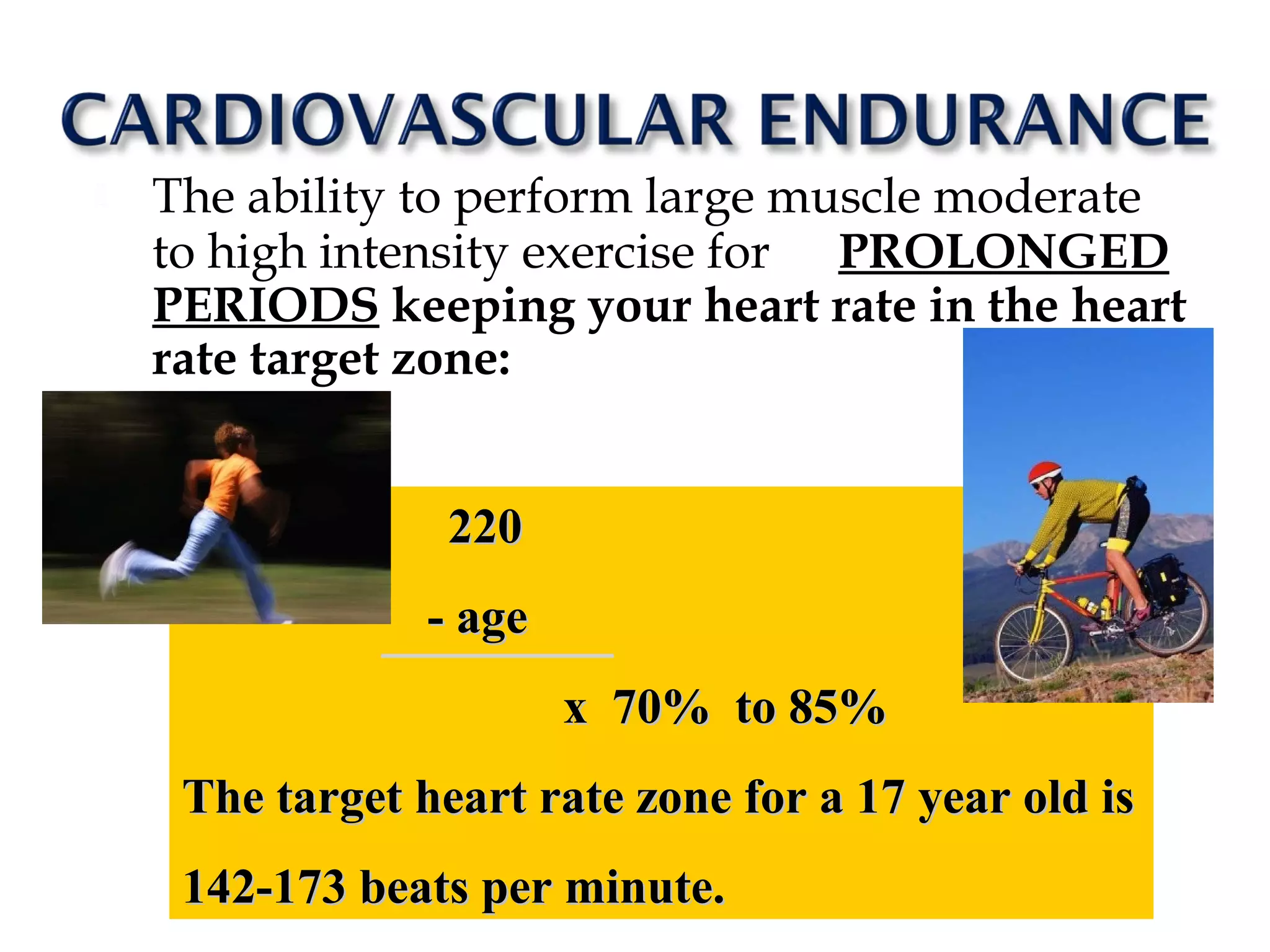 CARDIOVASCULAR ENDURANCE

The ability to perform large muscle moderate to high intensity exercise for PROLONGED PERIODS keeping your heart rate in the heart rate target zone:

220

- age

x 70% to 85%

The target heart rate zone for a 17 year old is

142-173 beats per minute.